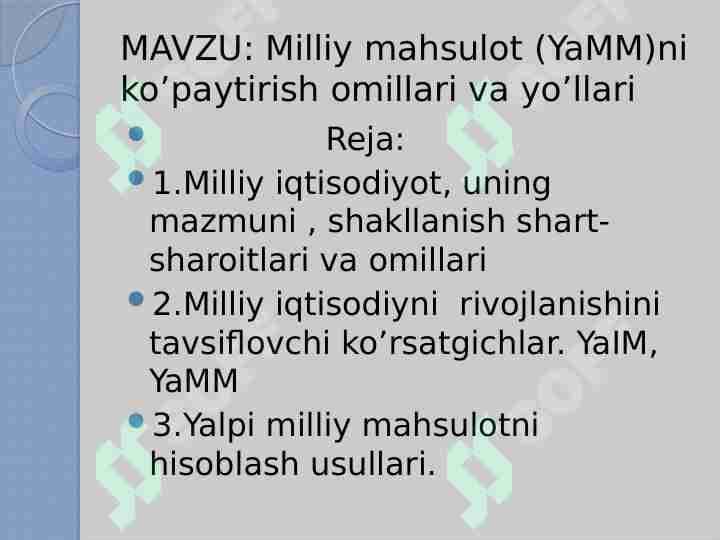 MAVZU: Milliy mahsulot (YaMM)ni ko’paytirish omillari va yo’llari

Reja:

1.Milliy iqtisodiyot, uning mazmuni , shakllanish shart-sharoitlari va omillari

2.Milliy iqtisodiyni rivojlanishini tavsiflovchi ko’rsatgichlar. YaIM, YaMM

3.Yalpi milliy mahsulotni hisoblash usullari.